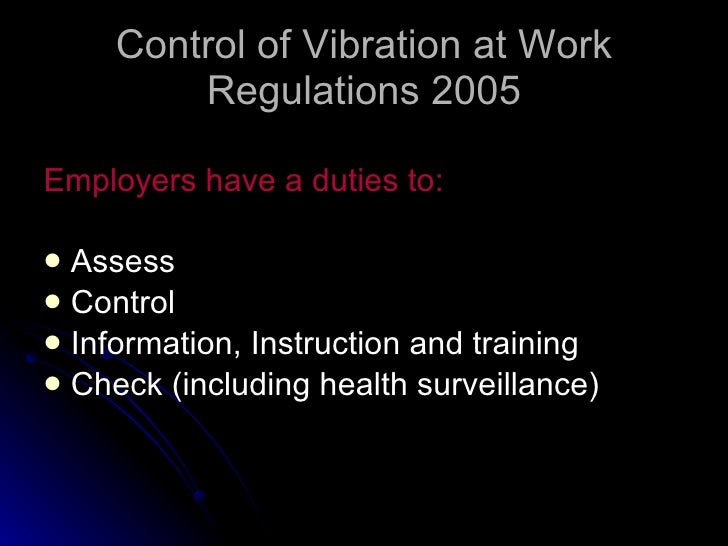 Control of Vibration at Work Regulations 2005

Employers have a duties to:

- Assess
- Control
- Information, Instruction and training
- Check (including health surveillance)